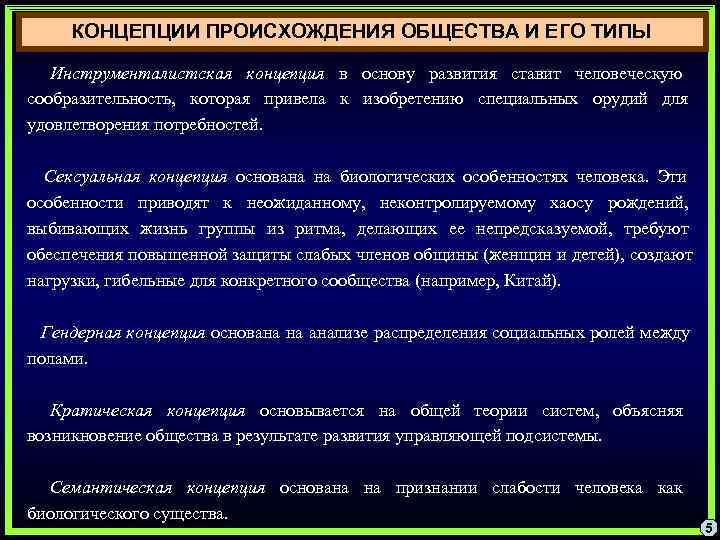 КОНЦЕПЦИИ ПРОИСХОЖДЕНИЯ ОБЩЕСТВА И ЕГО ТИПЫ

Инструменталистская концепция в основу развития ставит человеческую сообразительность, которая привела к изобретению специальных орудий для удовлетворения потребностей.

Сексуальная концепция основана на биологических особенностях человека. Эти особенности приводят к неожиданному, неконтролируемому хаосу рождений, выбивающих жизнь группы из ритма, делающих ее непредсказуемой, требуют обеспечения повышенной защиты слабых членов общины (женщин и детей), создают нагрузки, гибельные для конкретного сообщества (например, Китай).

Гендерная концепция основана на анализе распределения социальных ролей между полами.

Кратическая концепция основывается на общей теории систем, объясняя возникновение общества в результате развития управляющей подсистемы.

Семантическая концепция основана на признании слабости человека как биологического существа.

5